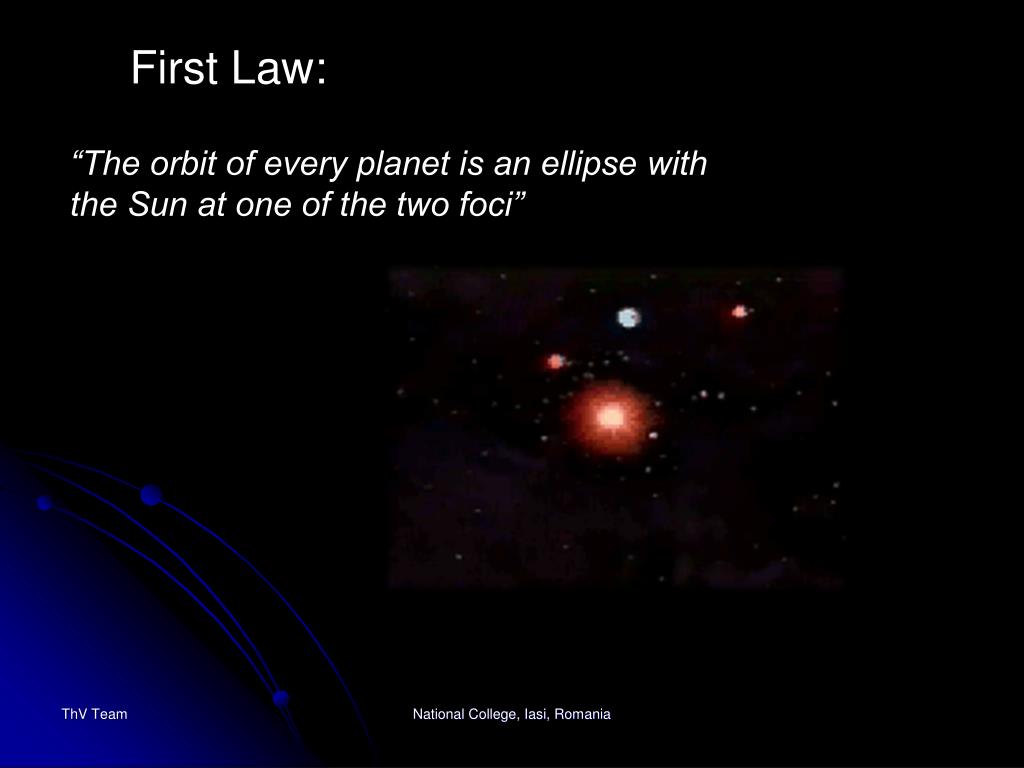 First Law:

“The orbit of every planet is an ellipse with the Sun at one of the two foci”

ThV Team

National College, Iasi, Romania